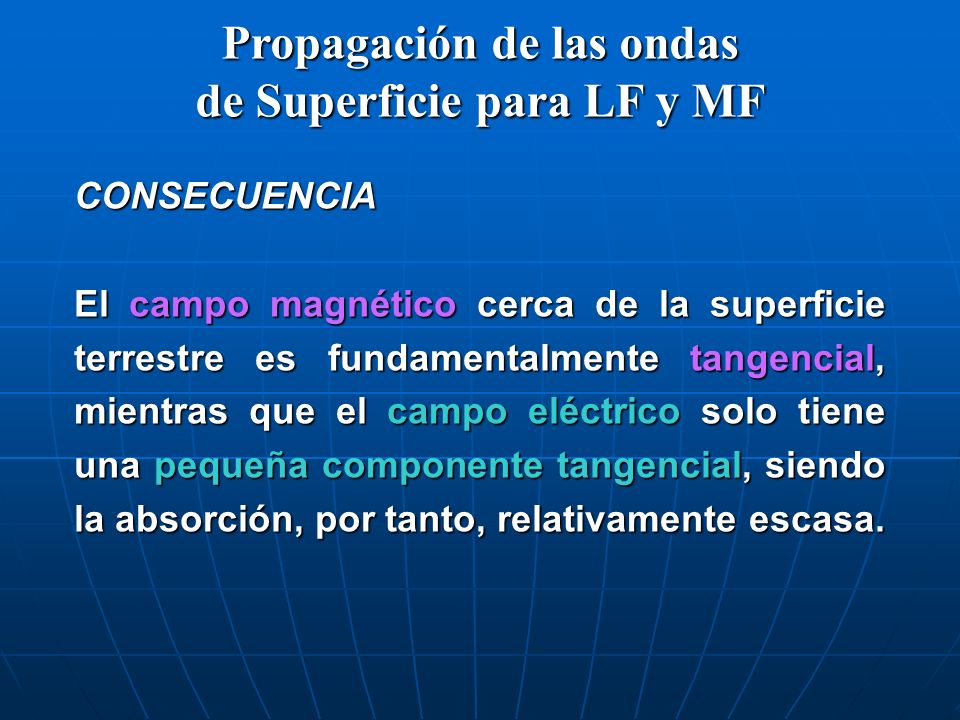 Propagación de las ondas
de Superficie para LF y MF

CONSECUENCIA

El campo magnético cerca de la superficie terrestre es fundamentalmente tangencial, mientras que el campo eléctrico solo tiene una pequeña componente tangencial, siendo la absorción, por tanto, relativamente escasa.